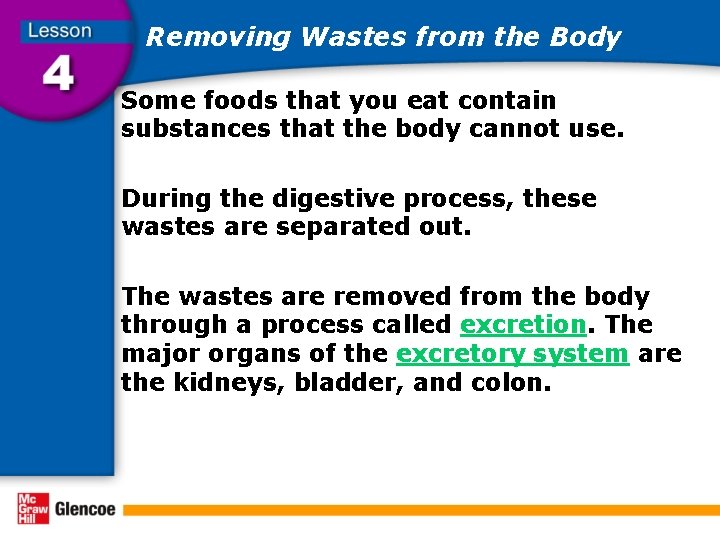 Lesson
4

Removing Wastes from the Body

Some foods that you eat contain substances that the body cannot use.

During the digestive process, these wastes are separated out.

The wastes are removed from the body through a process called excretion. The major organs of the excretory system are the kidneys, bladder, and colon.

Mc Graw Hill Glencoe